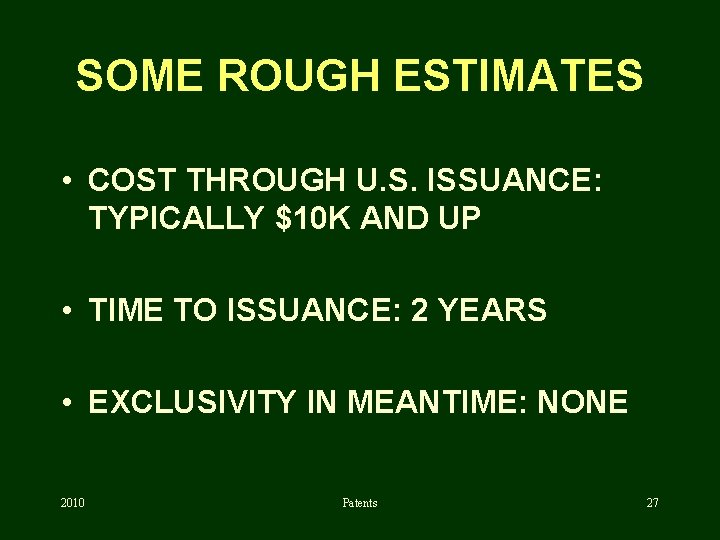 SOME ROUGH ESTIMATES

• COST THROUGH U.S. ISSUANCE: TYPICALLY \$10K AND UP

• TIME TO ISSUANCE: 2 YEARS

• EXCLUSIVITY IN MEANTIME: NONE

2010 Patents 27